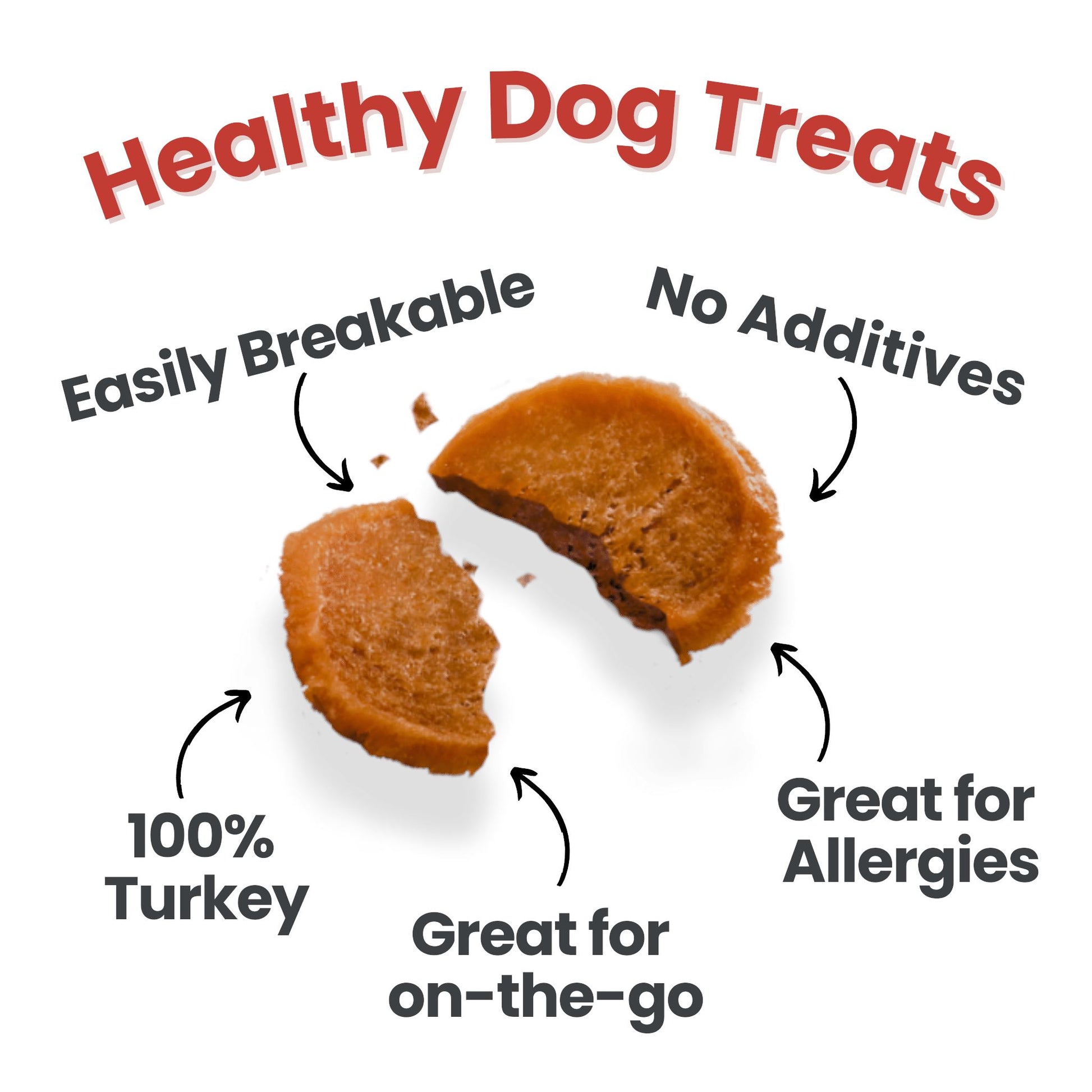 Healthy Dog Treats

Easily Breakable

No Additives

100% Turkey

Great for on-the-go

Great for Allergies